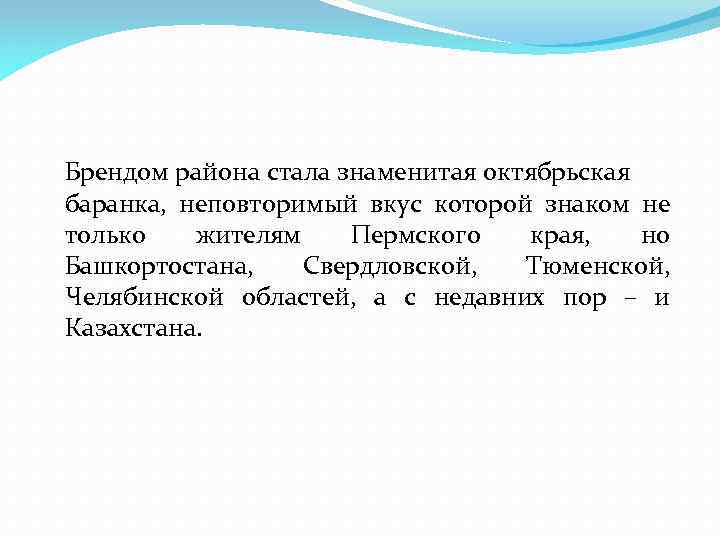 Брендом района стала знаменитая октябрьская баранка, неповторимый вкус которой знаком не только жителям Пермского края, но Башкортостана, Свердловской, Тюменской, Челябинской областей, а с недавних пор – и Казахстана.